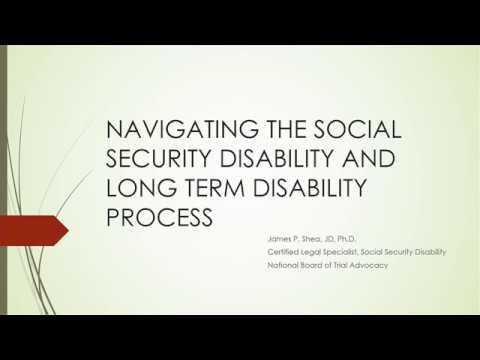 NAVIGATING THE SOCIAL SECURITY DISABILITY AND LONG TERM DISABILITY PROCESS

James P. Shea, JD, Ph.D.
Certified Legal Specialist, Social Security Disability
National Board of Trial Advocacy